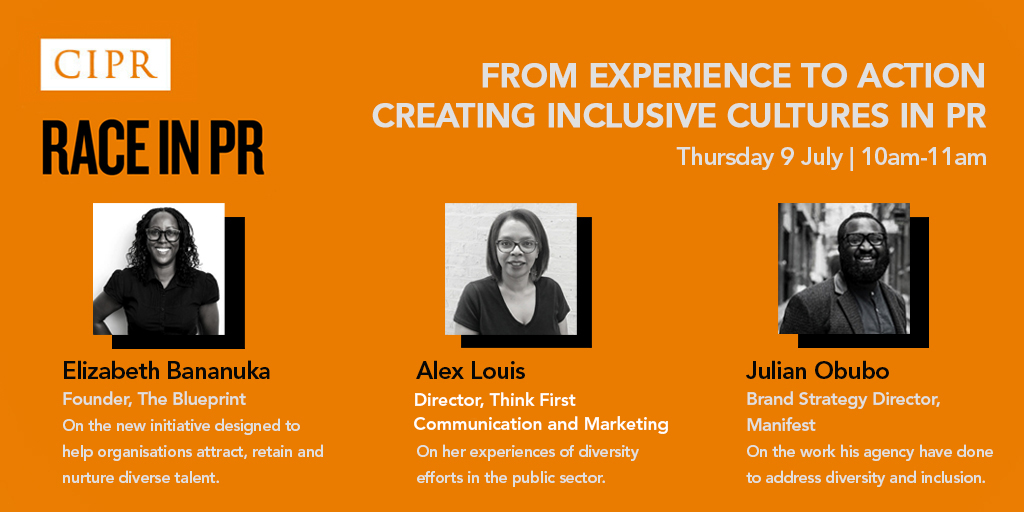 CIPR

RACE IN PR

FROM EXPERIENCE TO ACTION
CREATING INCLUSIVE CULTURES IN PR

Thursday 9 July | 10am-11am

Elizabeth Bananuka
Founder, The Blueprint
On the new initiative designed to help organisations attract, retain and nurture diverse talent.

Alex Louis
Director, Think First Communication and Marketing
On her experiences of diversity efforts in the public sector.

Julian Obubo
Brand Strategy Director, Manifest
On the work his agency have done to address diversity and inclusion.